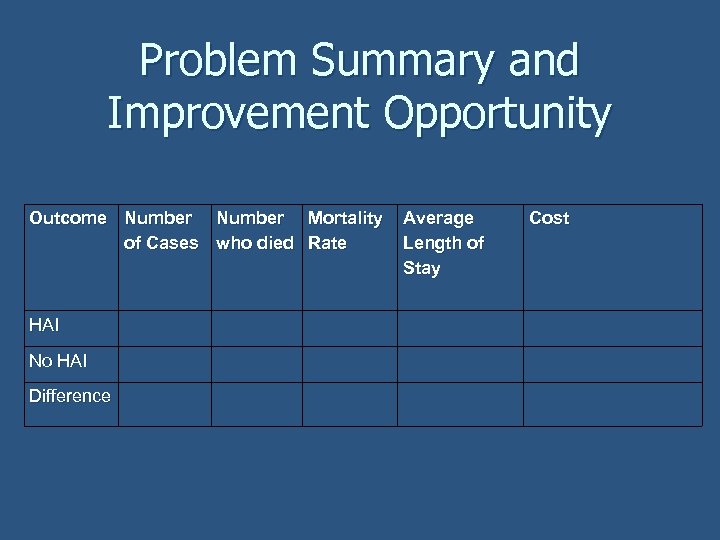 Problem Summary and Improvement Opportunity

| Outcome | Number of Cases | Number who died | Mortality Rate | Average Length of Stay | Cost |
|---|---|---|---|---|---|
| HAI | | | | | |
| No HAI | | | | | |
| Difference | | | | | |